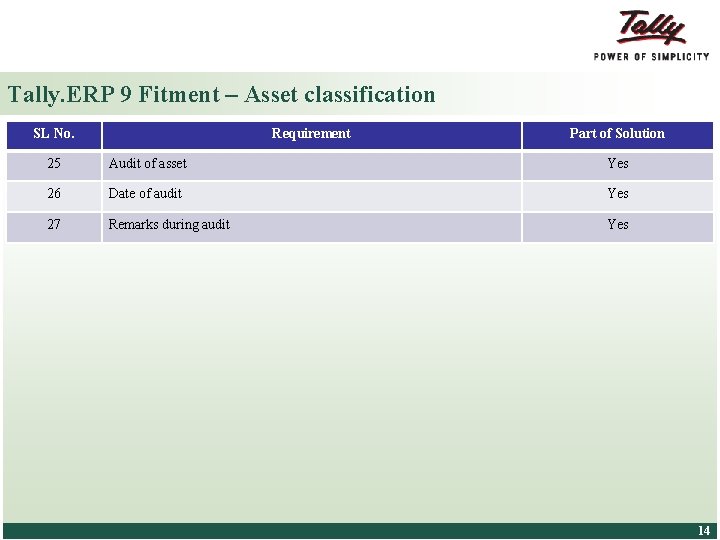 Tally

POWER OF SIMPLICITY

Tally.ERP 9 Fitment – Asset classification

| SL No. | Requirement | Part of Solution |
|---|---|---|
| 25 | Audit of asset | Yes |
| 26 | Date of audit | Yes |
| 27 | Remarks during audit | Yes |

14